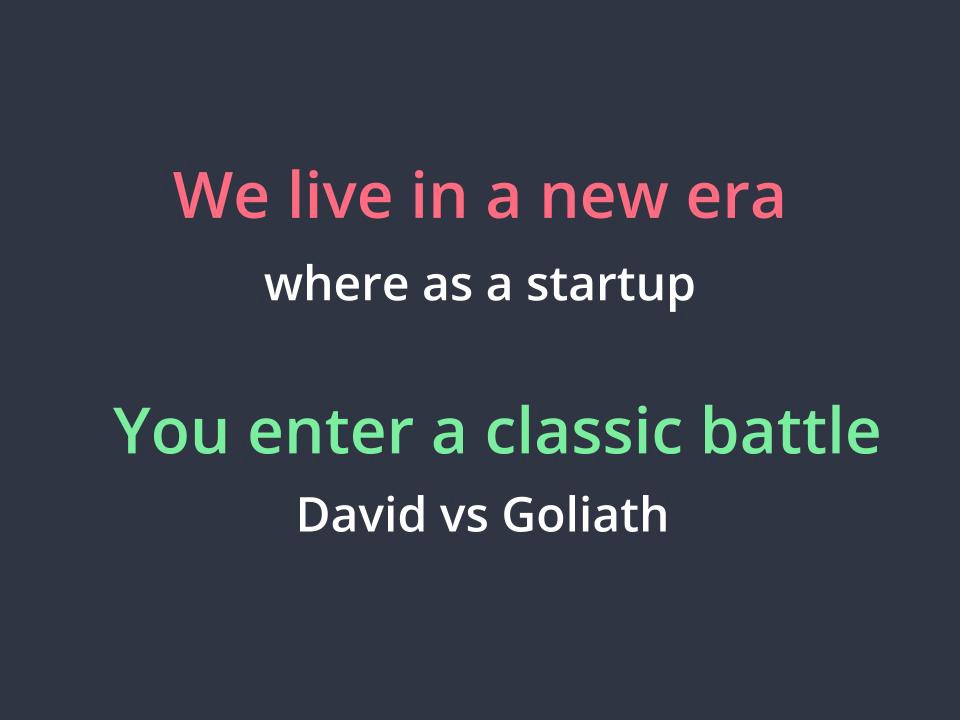 We live in a new era
where as a startup

You enter a classic battle
David vs Goliath